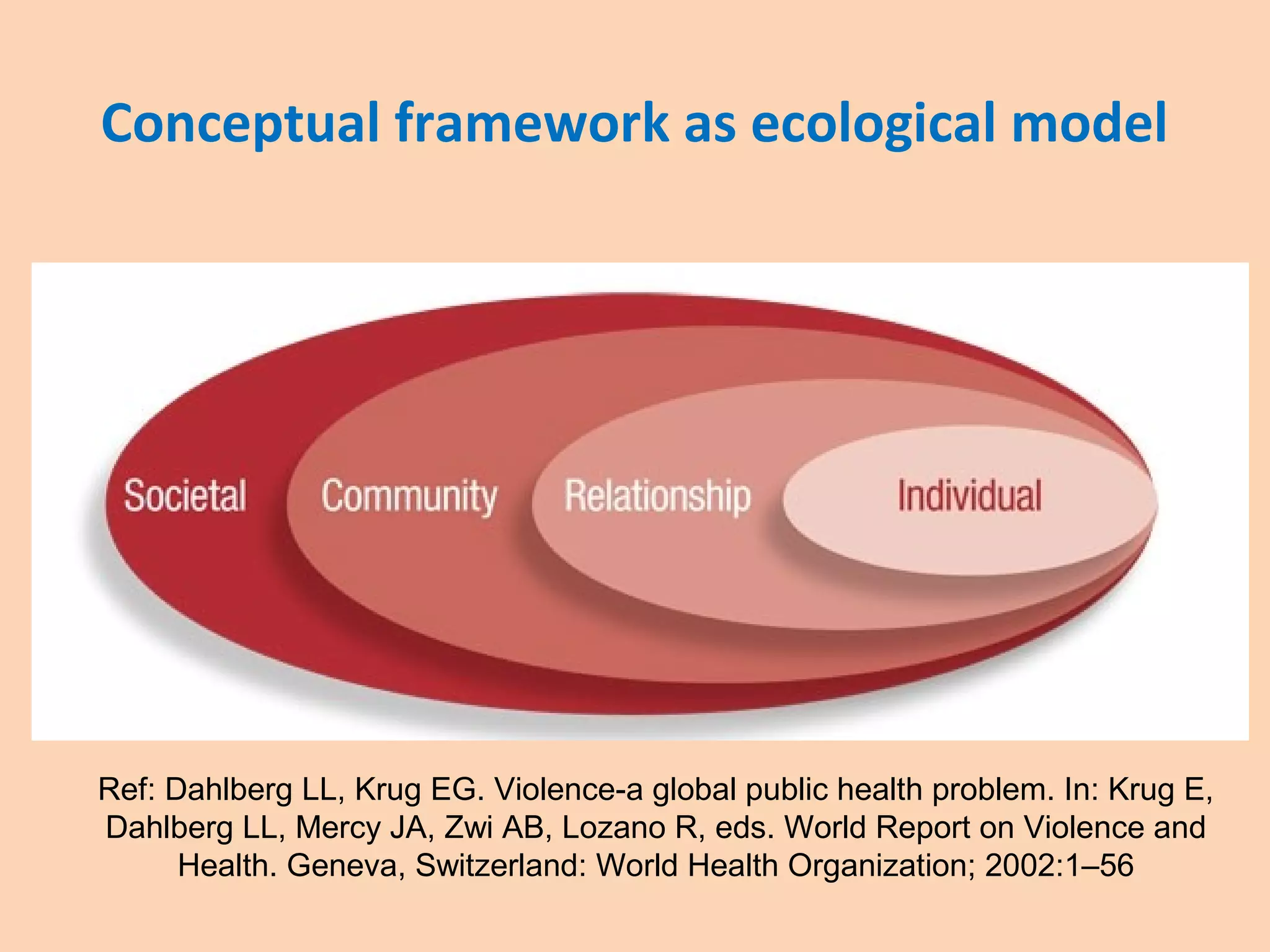 Conceptual framework as ecological model

Societal Community Relationship Individual

Ref: Dahlberg LL, Krug EG. Violence-a global public health problem. In: Krug E, Dahlberg LL, Mercy JA, Zwi AB, Lozano R, eds. World Report on Violence and Health. Geneva, Switzerland: World Health Organization; 2002:1–56